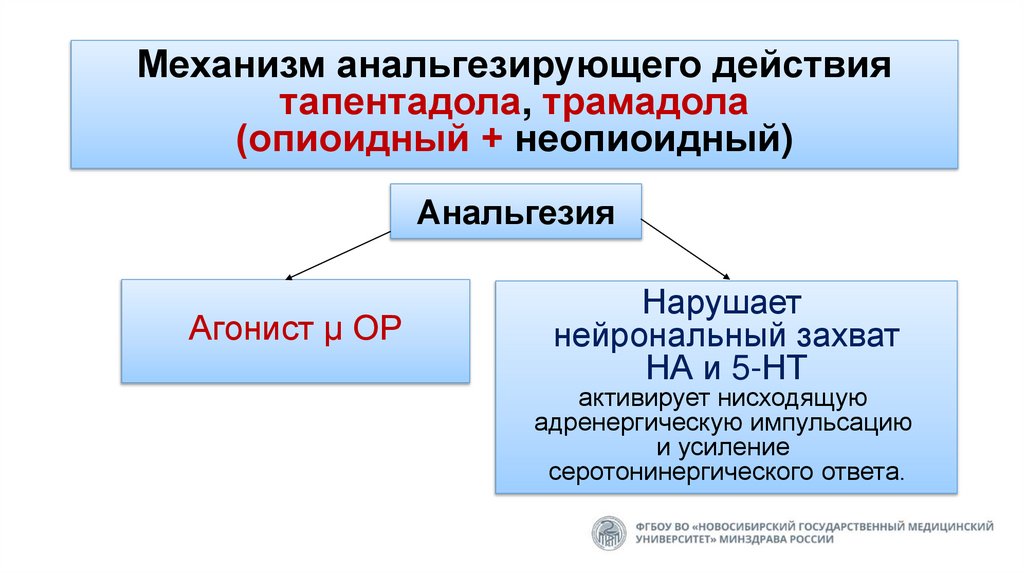 Механизм анальгезирующего действия тапентадола, трамадола (опиоидный + неопиоидный)

Анальгезия

Агонист μ ОР

Нарушает нейрональный захват НА и 5-НТ
активирует нисходящую адренергическую импульсацию и усиление серотонинергического ответа.

ФГБОУ ВО «НОВОСИБИРСКИЙ ГОСУДАРСТВЕННЫЙ МЕДИЦИНСКИЙ УНИВЕРСИТЕТ» МИНЗДРАВА РОССИИ